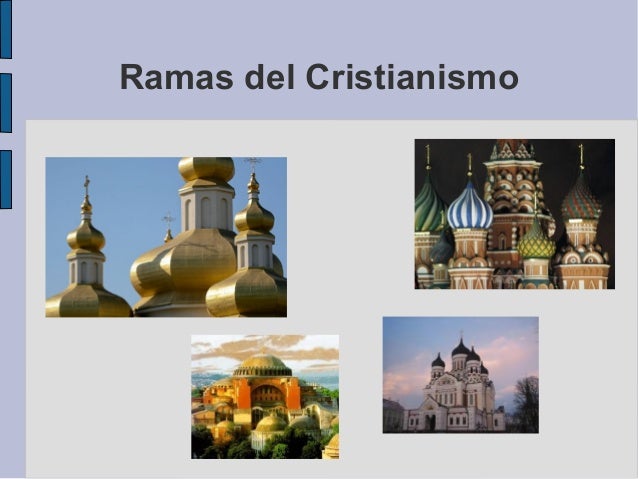 Ramas del Cristianismo